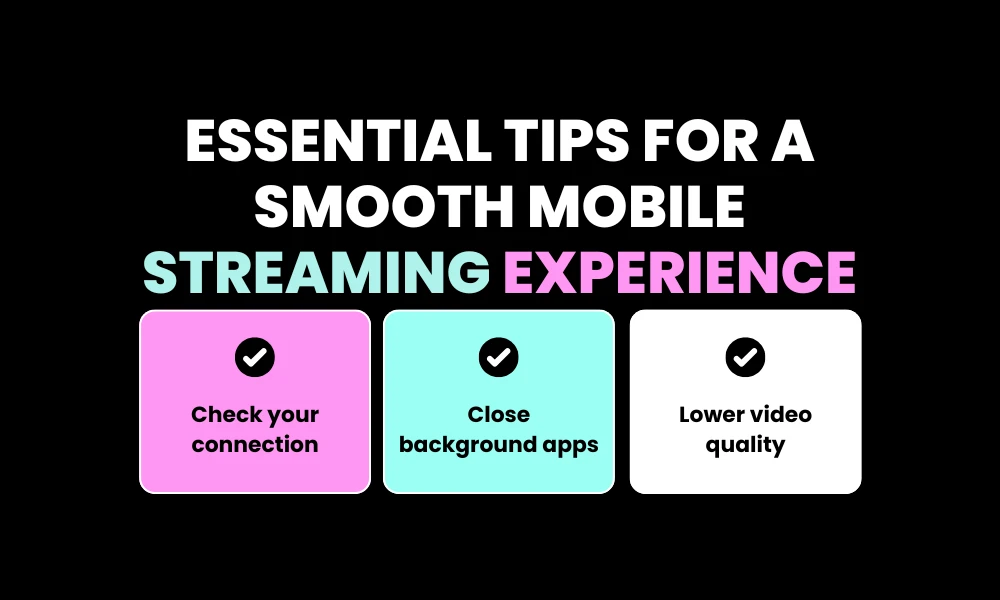 ESSENTIAL TIPS FOR A SMOOTH MOBILE STREAMING EXPERIENCE

Check your connection

Close background apps

Lower video quality